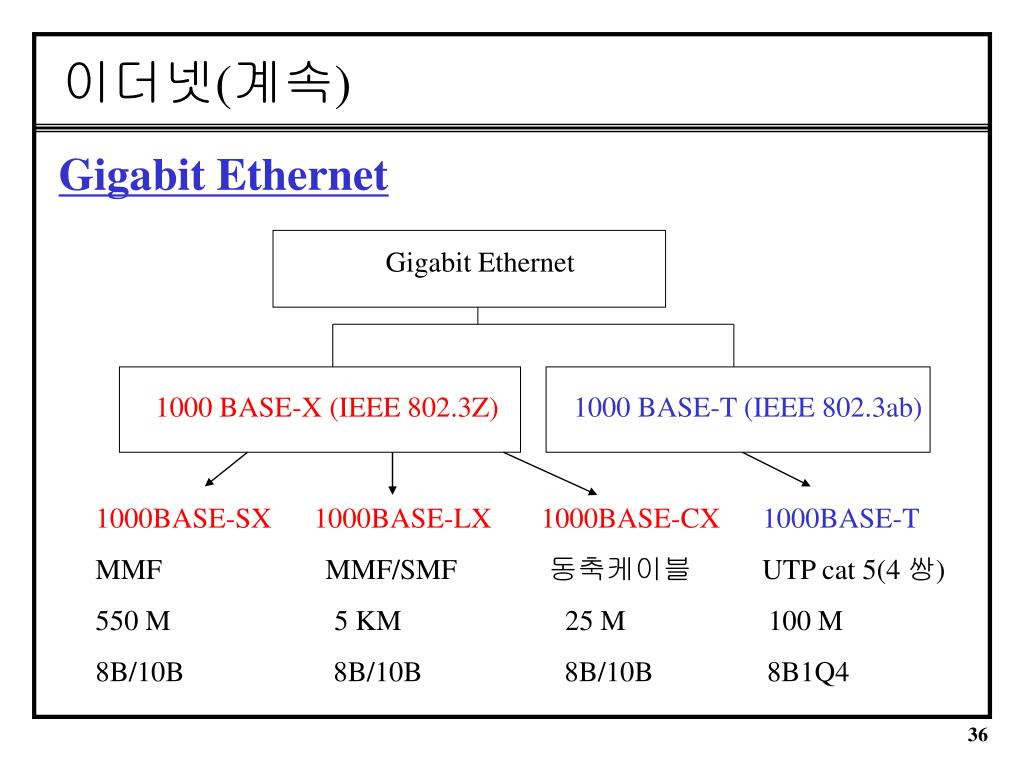 이더넷(계속)

Gigabit Ethernet

Gigabit Ethernet

1000 BASE-X (IEEE 802.3Z)

1000 BASE-T (IEEE 802.3ab)

| 1000BASE-SX | 1000BASE-LX | 1000BASE-CX | 1000BASE-T |
|---|---|---|---|
| MMF | MMF/SMF | 동축케이블 | UTP cat 5(4 쌍) |
| 550 M | 5 KM | 25 M | 100 M |
| 8B/10B | 8B/10B | 8B/10B | 8B1Q4 |

36